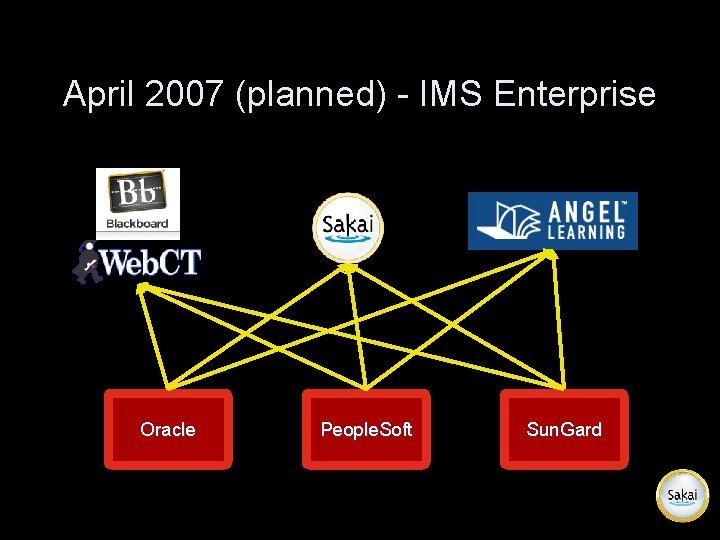 April 2007 (planned) - IMS Enterprise

Bb
Blackboard

WebCT

Sakai

ANGEL™
LEARNING

Oracle

PeopleSoft

SunGard

Sakai